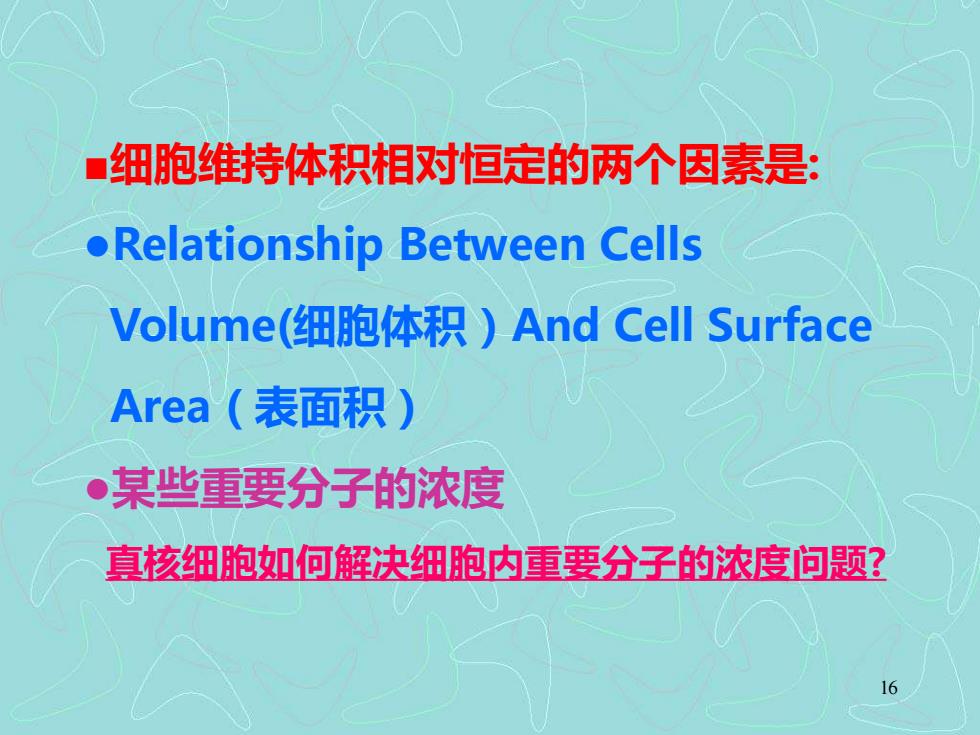 ■细胞维持体积相对恒定的两个因素是:

●Relationship Between Cells Volume(细胞体积）And Cell Surface Area（表面积）

●某些重要分子的浓度

真核细胞如何解决细胞内重要分子的浓度问题?

16